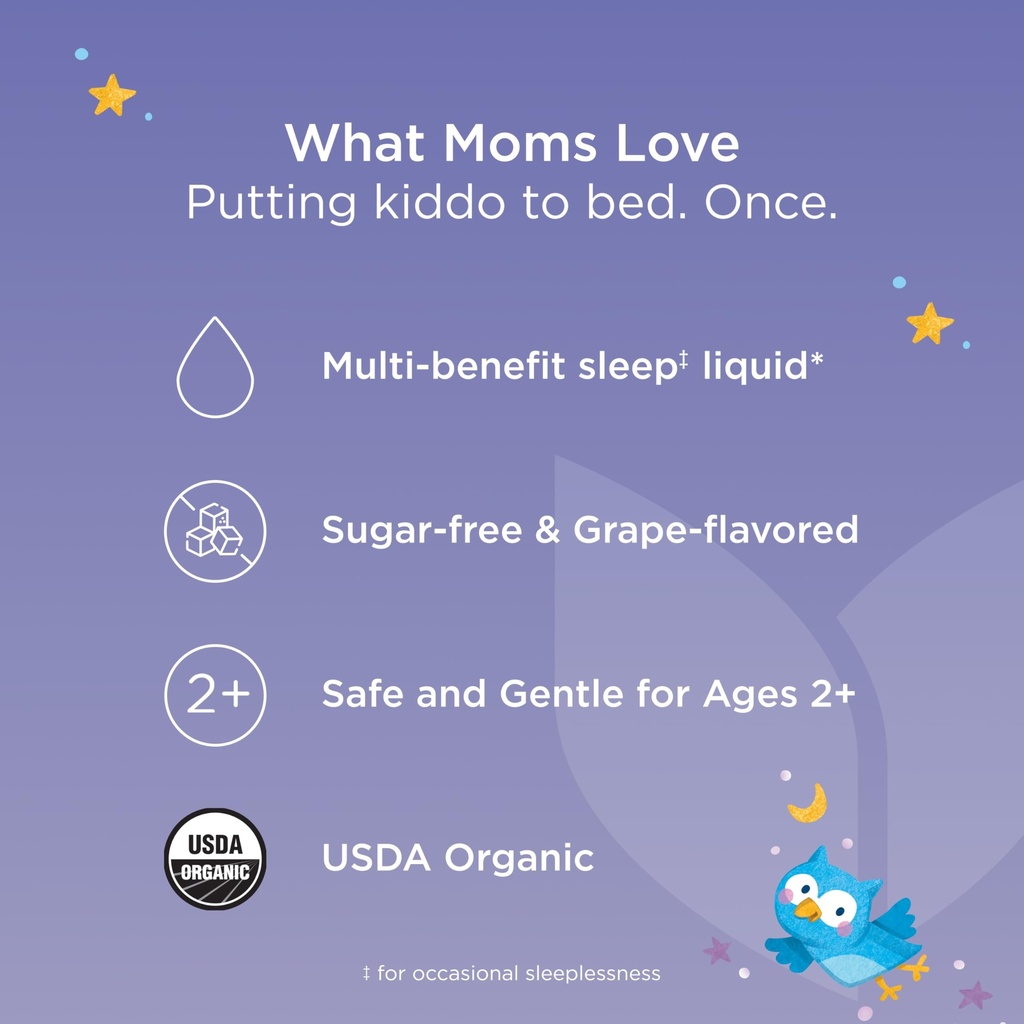 What Moms Love
Putting kiddo to bed. Once.

Multi-benefit sleep‡ liquid*

Sugar-free & Grape-flavored

2+

Safe and Gentle for Ages 2+

USDA ORGANIC

USDA Organic

‡ for occasional sleeplessness